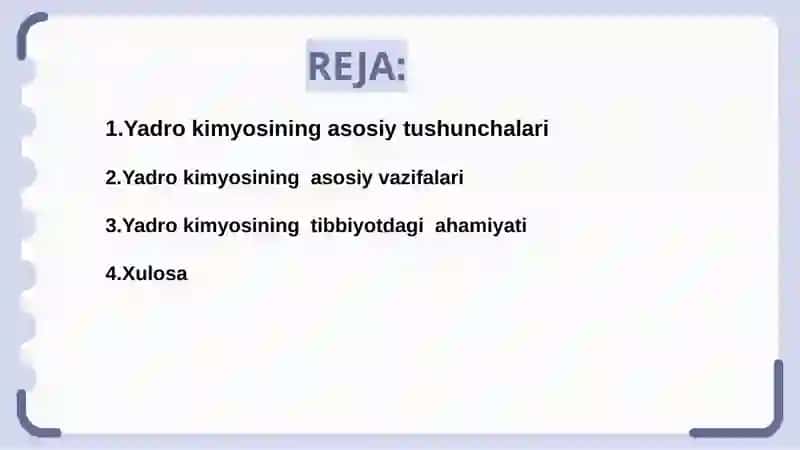 REJA:

1.Yadro kimyosining asosiy tushunchalari

2.Yadro kimyosining asosiy vazifalari

3.Yadro kimyosining tibbiyotdagi ahamiyati

4.Xulosa